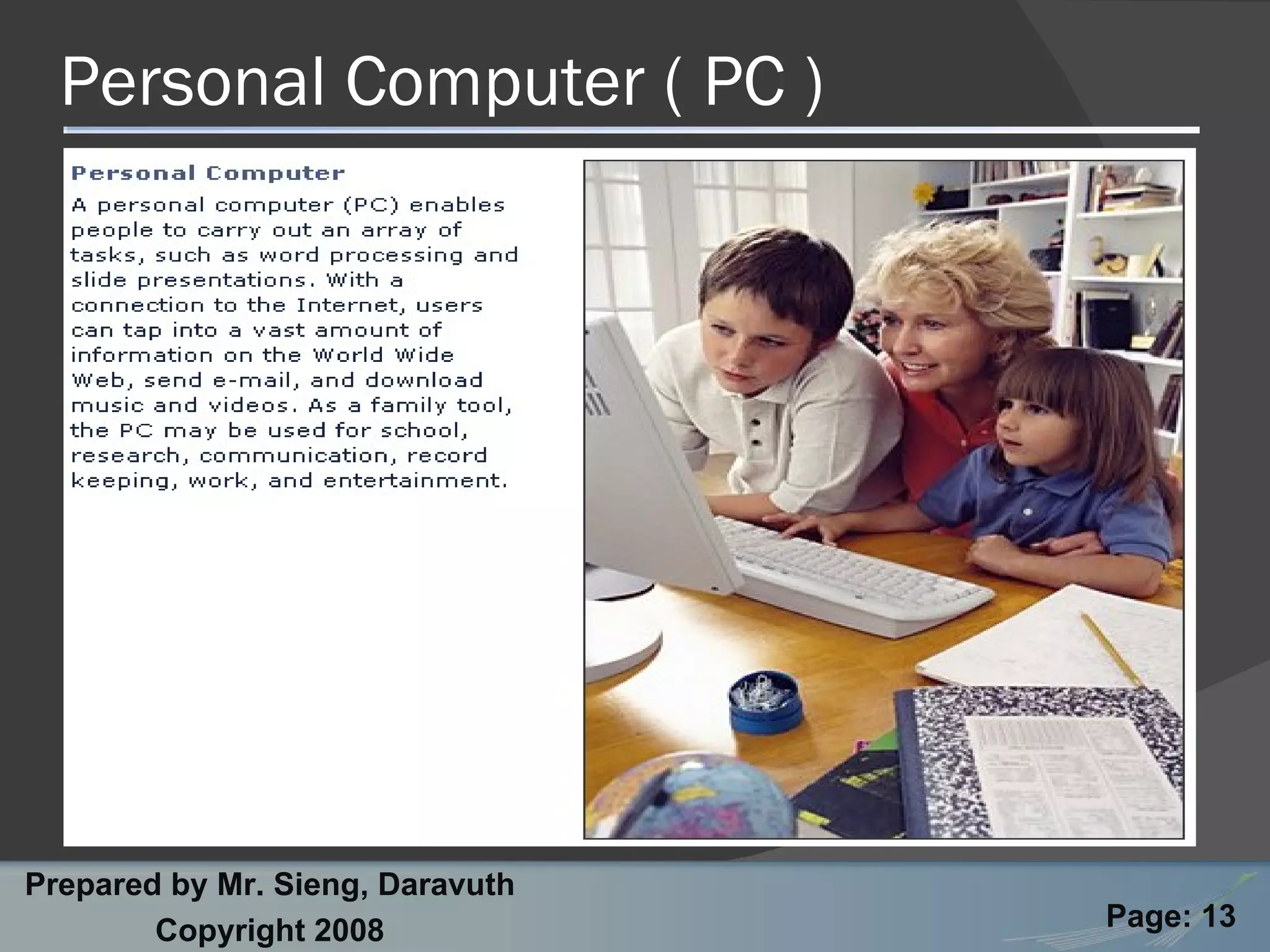 Personal Computer ( PC )

Personal Computer

A personal computer (PC) enables people to carry out an array of tasks, such as word processing and slide presentations. With a connection to the Internet, users can tap into a vast amount of information on the World Wide Web, send e-mail, and download music and videos. As a family tool, the PC may be used for school, research, communication, record keeping, work, and entertainment.

Prepared by Mr. Sieng, Daravuth
Copyright 2008

Page: 13